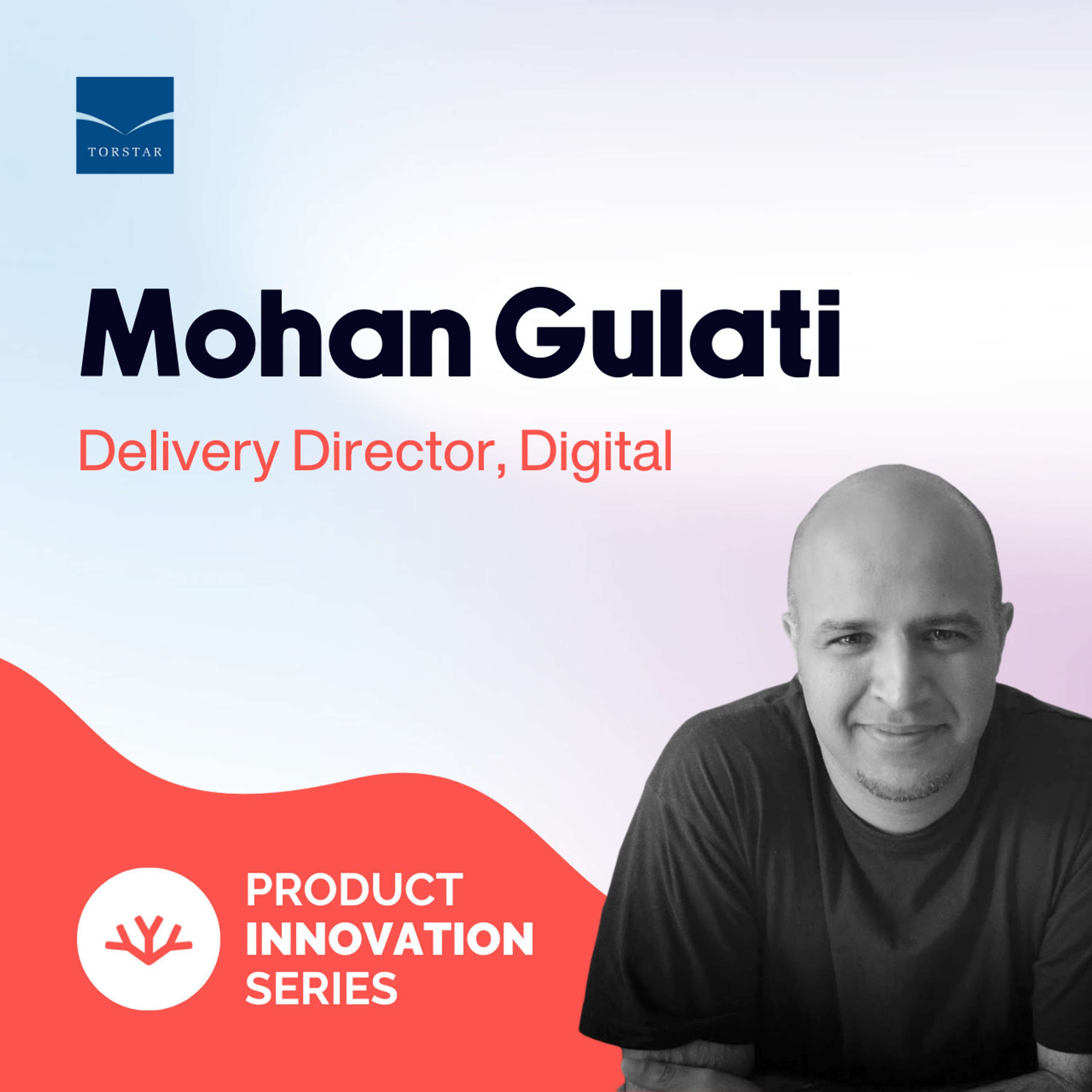 TORSTAR

Mohan Gulati

Delivery Director, Digital

PRODUCT INNOVATION SERIES